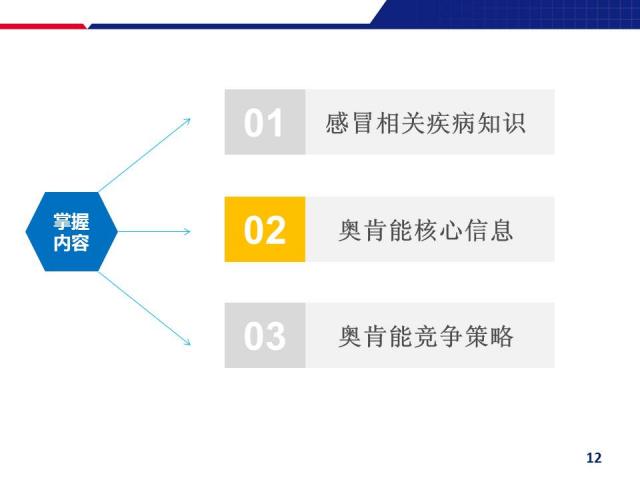 掌握内容

01 感冒相关疾病知识

02 奥肯能核心信息

03 奥肯能竞争策略

12